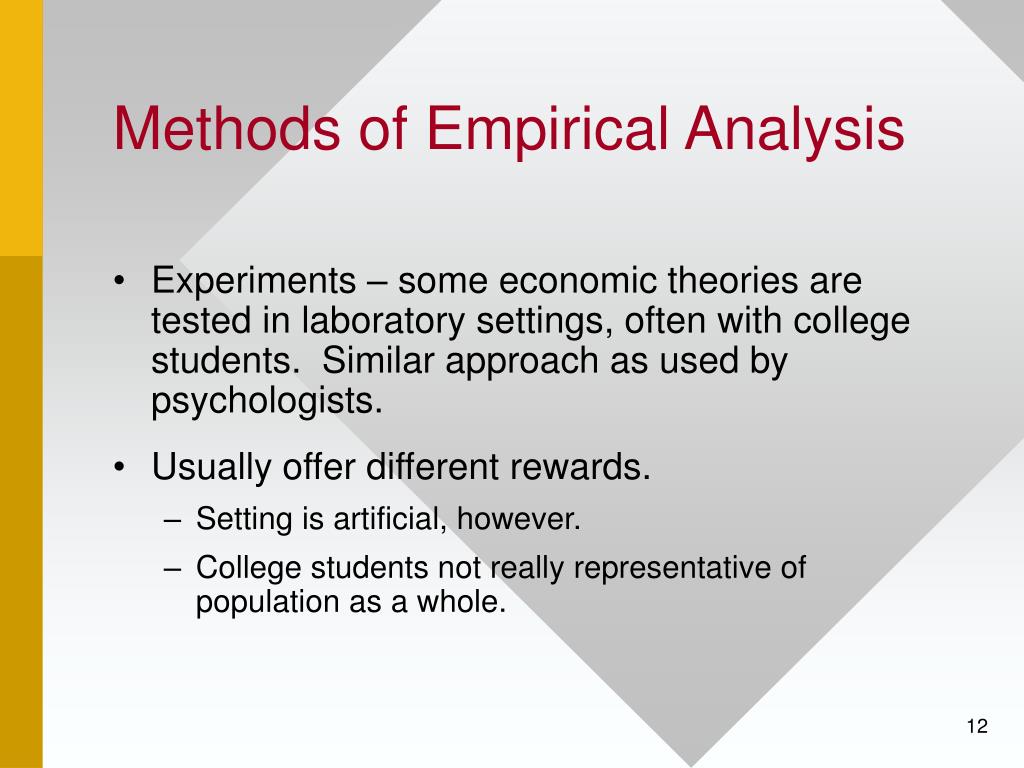 Methods of Empirical Analysis

• Experiments – some economic theories are tested in laboratory settings, often with college students. Similar approach as used by psychologists.

• Usually offer different rewards.
– Setting is artificial, however.
– College students not really representative of population as a whole.

12